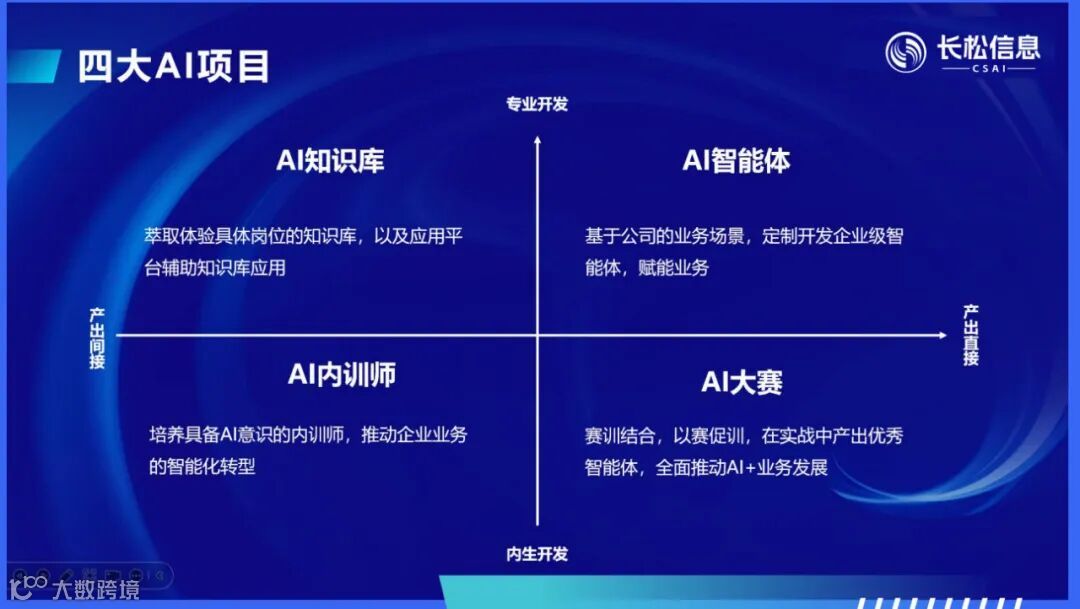 四大AI项目

长松信息
CSAI

专业开发

AI知识库

萃取体验具体岗位的知识库，以及应用平台辅助知识库应用

AI智能体

基于公司的业务场景，定制开发企业级智能体，赋能业务

产出间接

产出直接

AI内训师

培养具备AI意识的内训师，推动企业业务的智能化转型

AI大赛

赛训结合，以赛促训，在实战中产出优秀智能体，全面推动AI+业务发展

内生开发

大数跨境